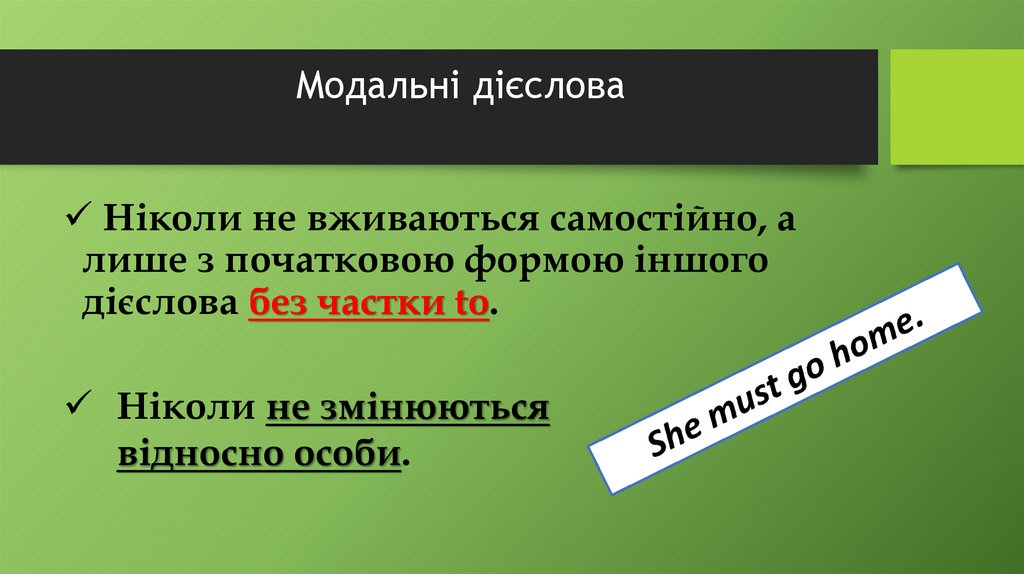 Модальні дієслова

✓ Ніколи не вживаються самостійно, а лише з початковою формою іншого дієслова без частки to.

✓ Ніколи не змінюються відносно особи.

She must go home.